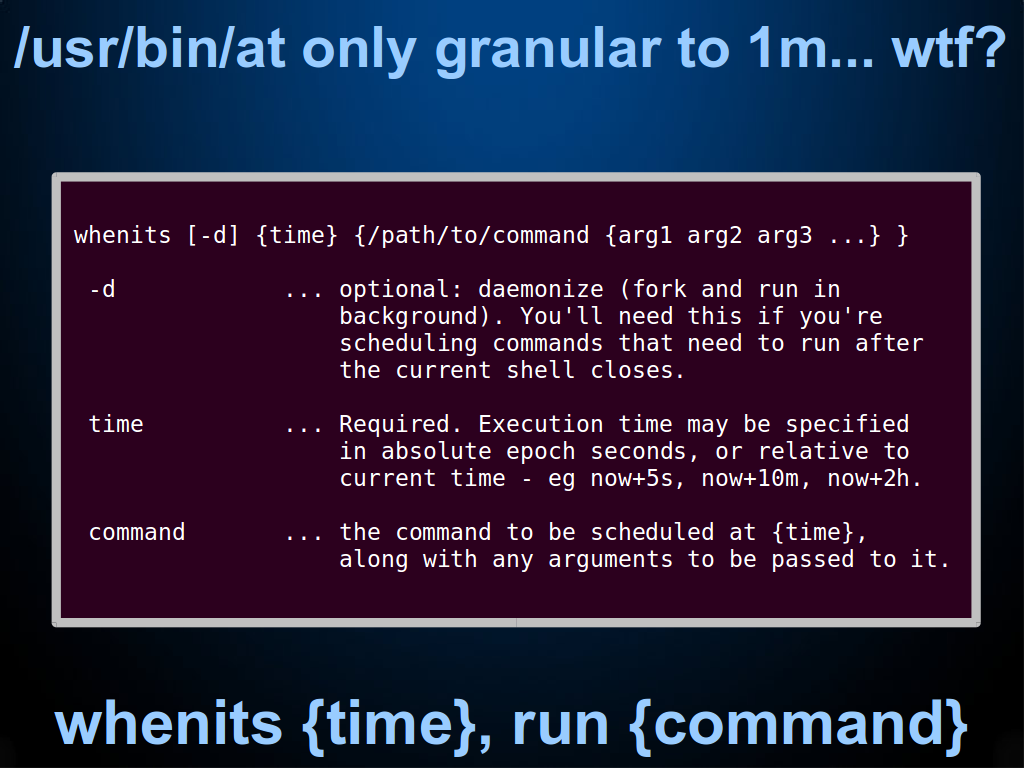 /usr/bin/at only granular to 1m... wtf?

whenits [-d] {time} {/path/to/command {arg1 arg2 arg3 ...} }

-d ... optional: daemonize (fork and run in background). You'll need this if you're scheduling commands that need to run after the current shell closes.

time ... Required. Execution time may be specified in absolute epoch seconds, or relative to current time - eg now+5s, now+10m, now+2h.

command ... the command to be scheduled at {time}, along with any arguments to be passed to it.

whenits {time}, run {command}